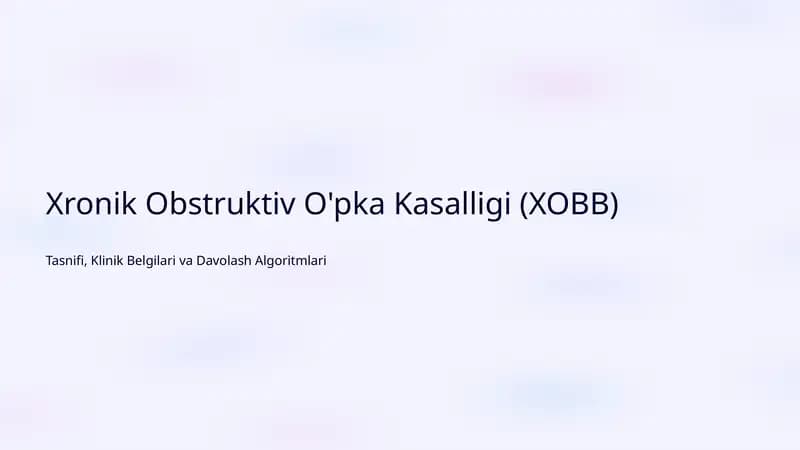 Xronik Obstruktiv O'pka Kasalligi (XOBB)

Tasnifi, Klinik Belgilari va Davolash Algoritmlari